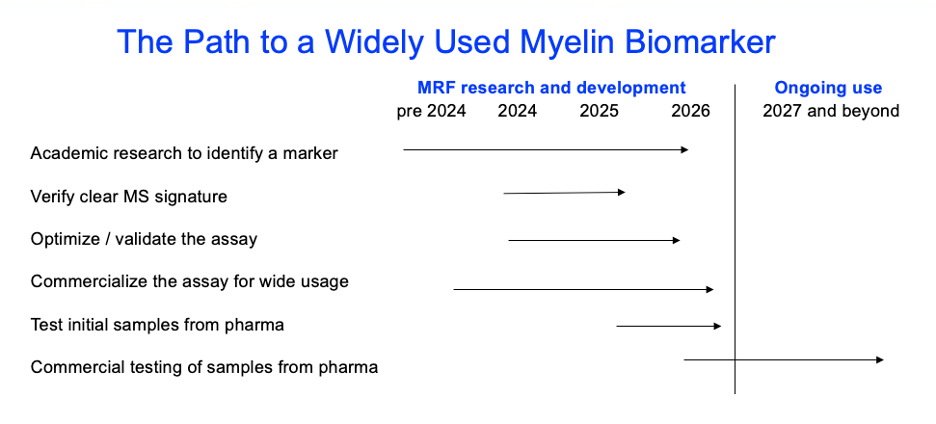 The Path to a Widely Used Myelin Biomarker

MRF research and development

Ongoing use

pre 2024 2024 2025 2026

2027 and beyond

Academic research to identify a marker

Verify clear MS signature

Optimize / validate the assay

Commercialize the assay for wide usage

Test initial samples from pharma

Commercial testing of samples from pharma